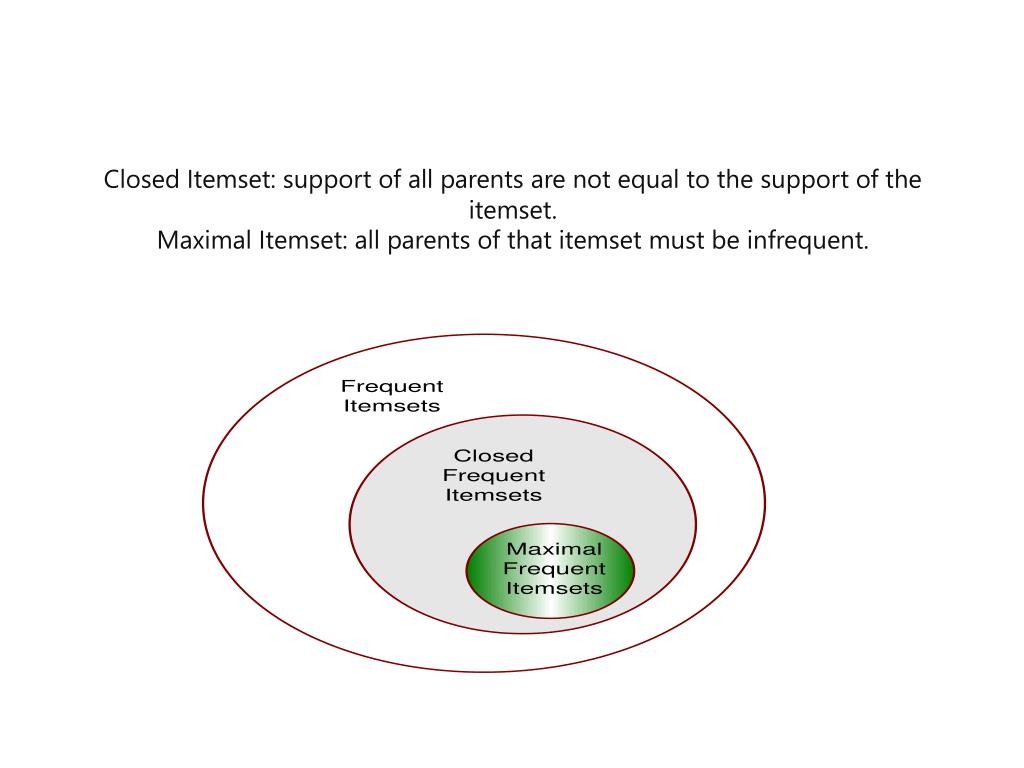 Closed Itemset: support of all parents are not equal to the support of the itemset.
Maximal Itemset: all parents of that itemset must be infrequent.

Frequent Itemsets

Closed Frequent Itemsets

Maximal Frequent Itemsets